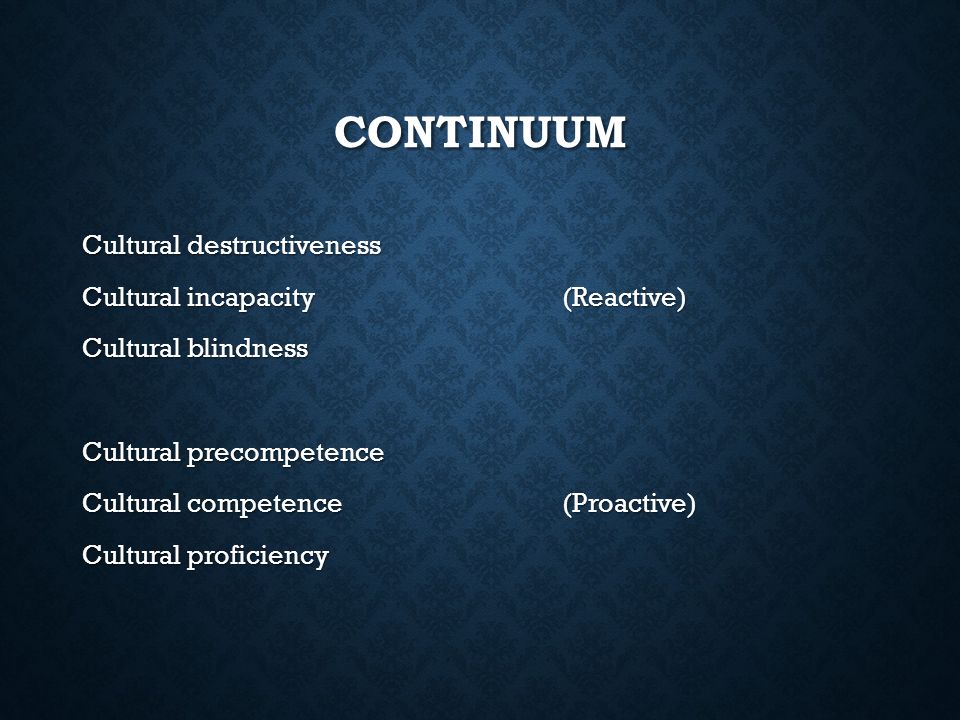 CONTINUUM

Cultural destructiveness
Cultural incapacity (Reactive)
Cultural blindness

Cultural precompetence
Cultural competence (Proactive)
Cultural proficiency